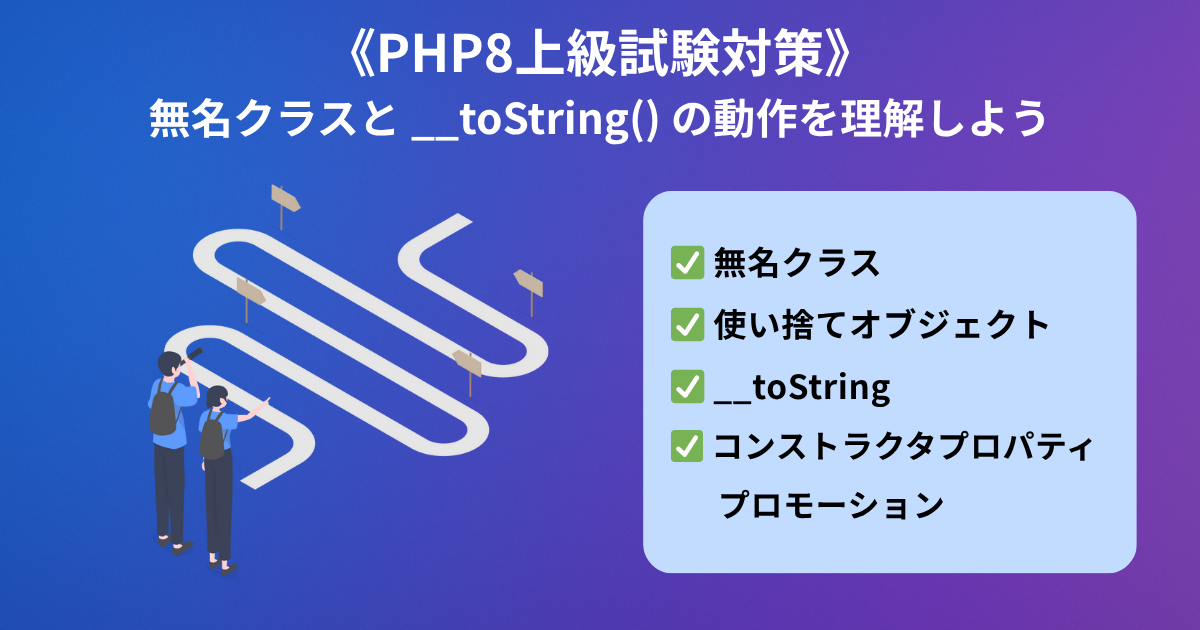 《PHP8上級試験対策》
無名クラスと __toString() の動作を理解しよう

✅ 無名クラス
✅ 使い捨てオブジェクト
✅ __toString
✅ コンストラクタプロパティプロモーション